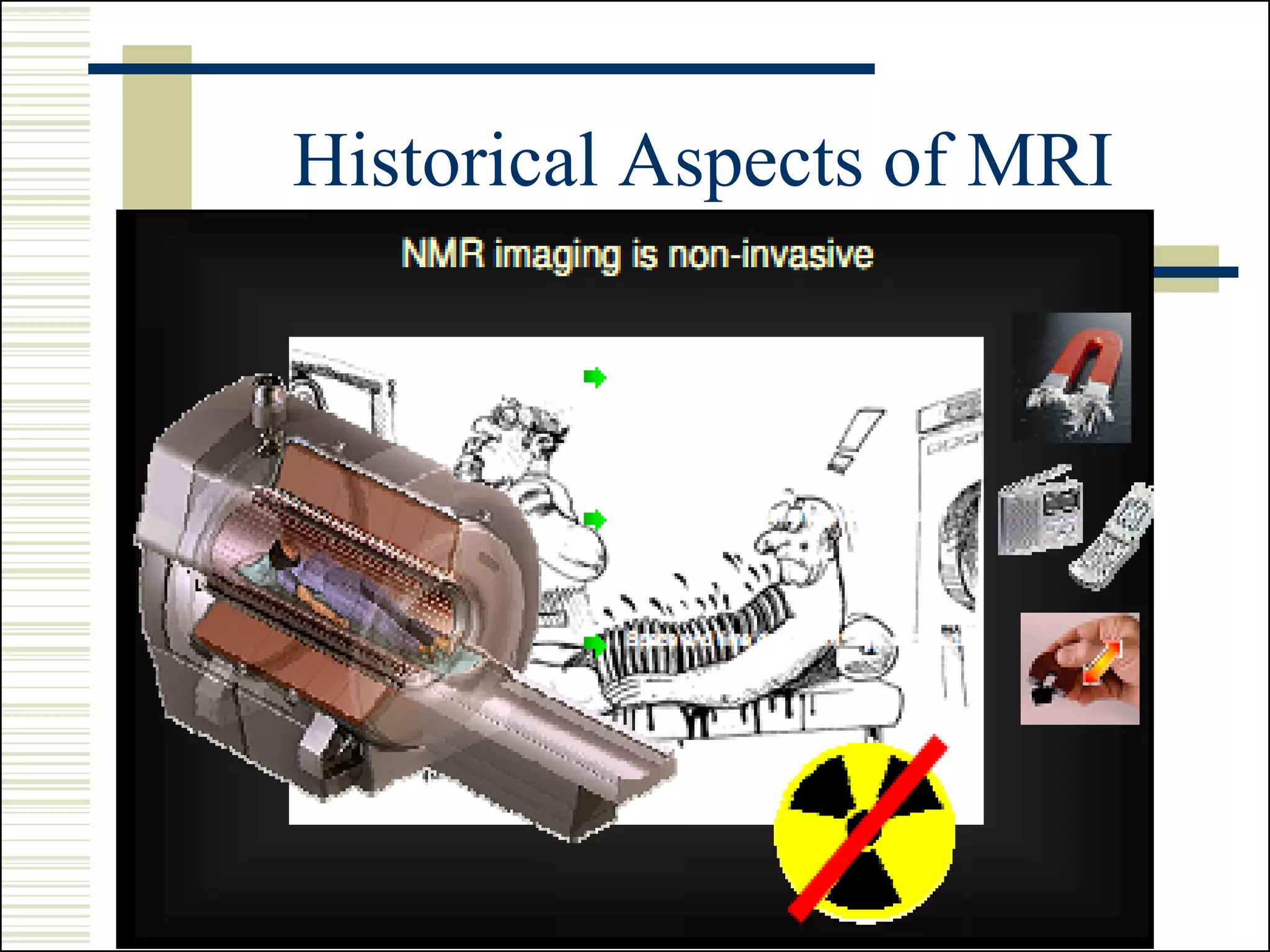 Historical Aspects of MRI

NMR imaging is non-invasive